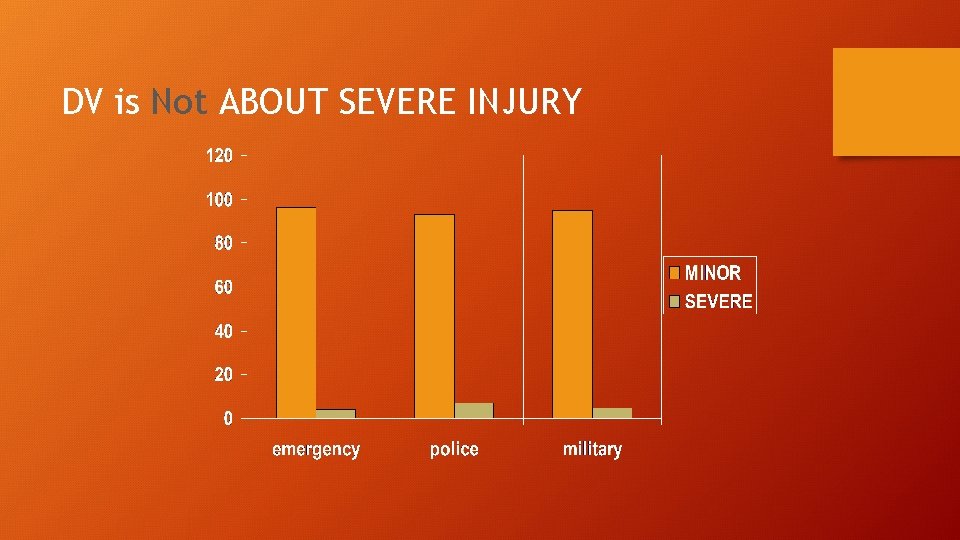 DV is Not ABOUT SEVERE INJURY

120
100
80
60
40
20
0

emergency
police
military

MINOR
SEVERE